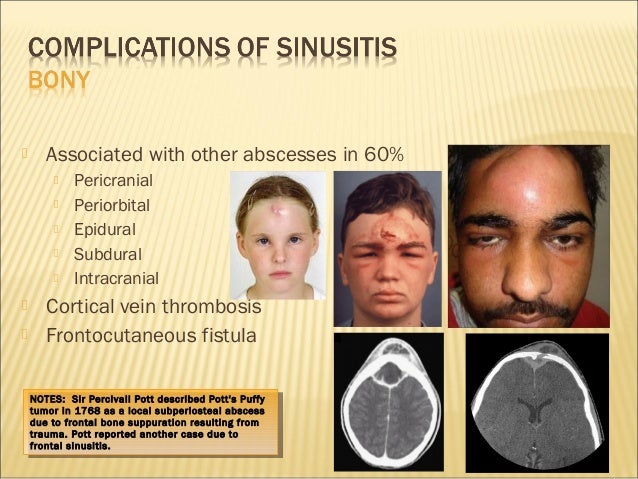 COMPLICATIONS OF SINUSITIS
BONY

Associated with other abscesses in 60%
Pericranial
Periorbital
Epidural
Subdural
Intracranial
Cortical vein thrombosis
Frontocutaneous fistula

NOTES: Sir Percivall Pott described Pott's Puffy tumor in 1768 as a local subperiosteal abscess due to frontal bone suppuration resulting from trauma. Pott reported another case due to frontal sinusitis.